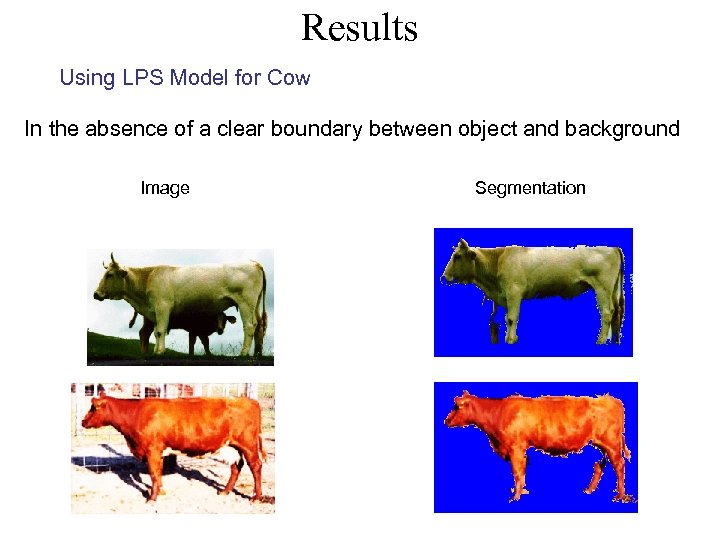 Results

Using LPS Model for Cow

In the absence of a clear boundary between object and background

Image

Segmentation